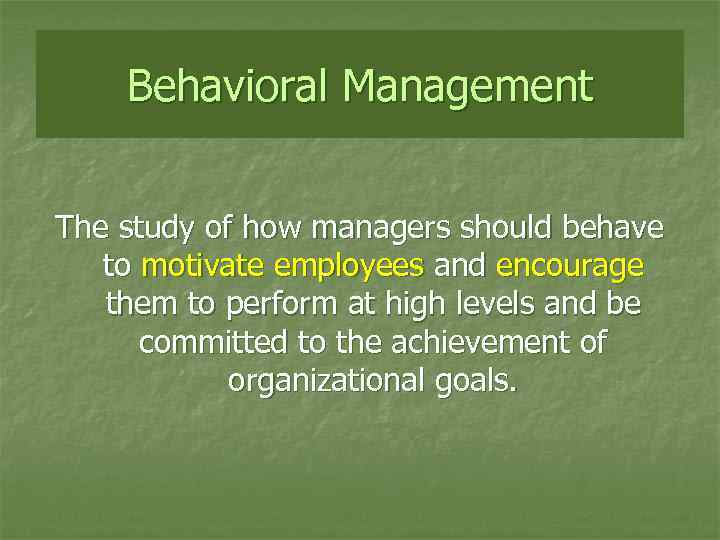 Behavioral Management

The study of how managers should behave to motivate employees and encourage them to perform at high levels and be committed to the achievement of organizational goals.